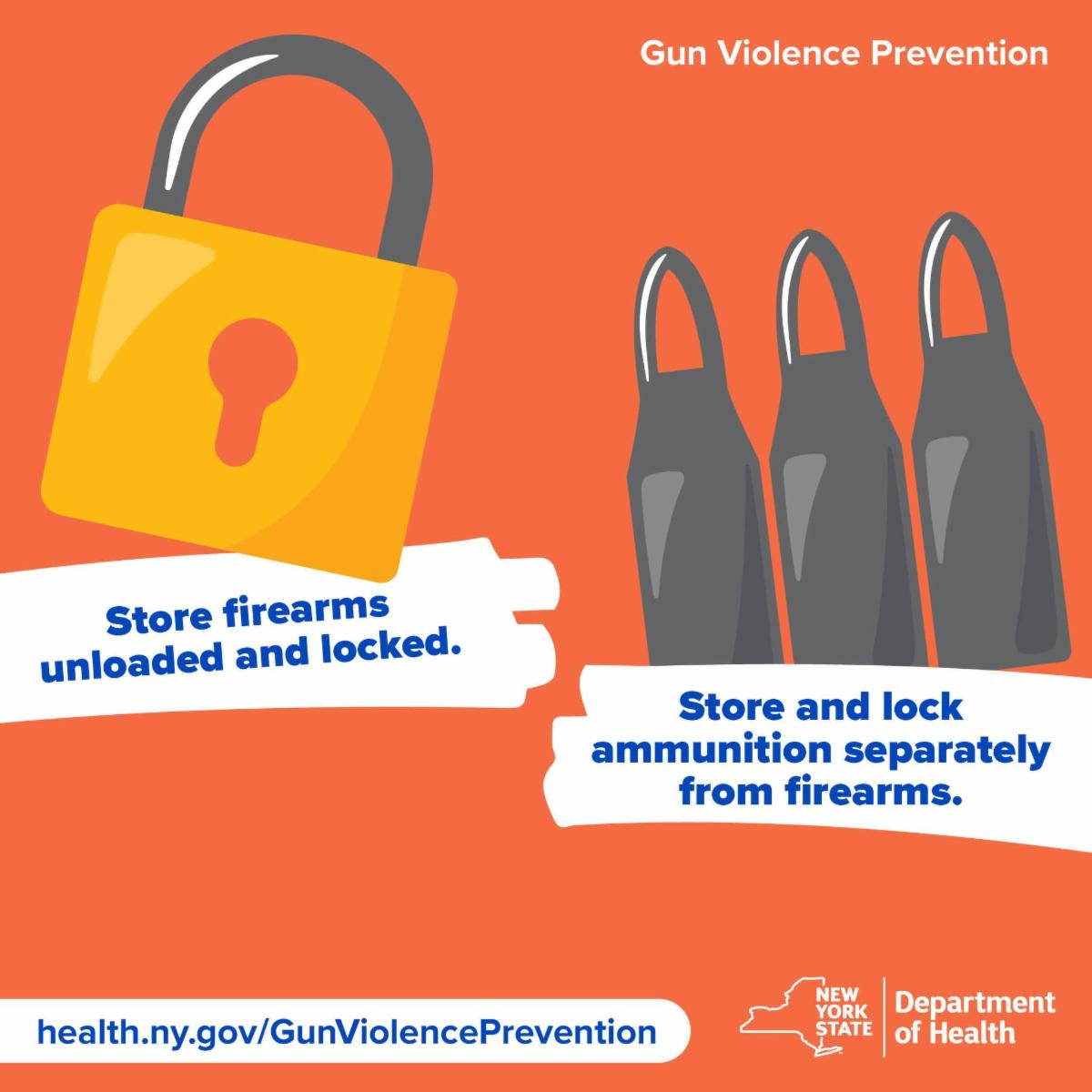 Gun Violence Prevention

Store firearms unloaded and locked.

Store and lock ammunition separately from firearms.

health.ny.gov/GunViolencePrevention

NEW YORK STATE

Department of Health